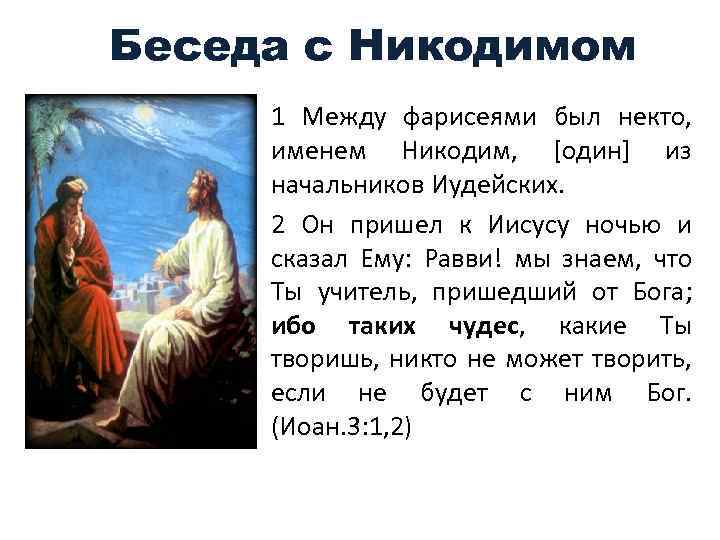 Беседа с Никодимом

1 Между фарисеями был некто, именем Никодим, [один] из начальников Иудейских.

2 Он пришел к Иисусу ночью и сказал Ему: Равви! мы знаем, что Ты учитель, пришедший от Бога; ибо таких чудес, какие Ты творишь, никто не может творить, если не будет с ним Бог. (Иоан.3:1,2)